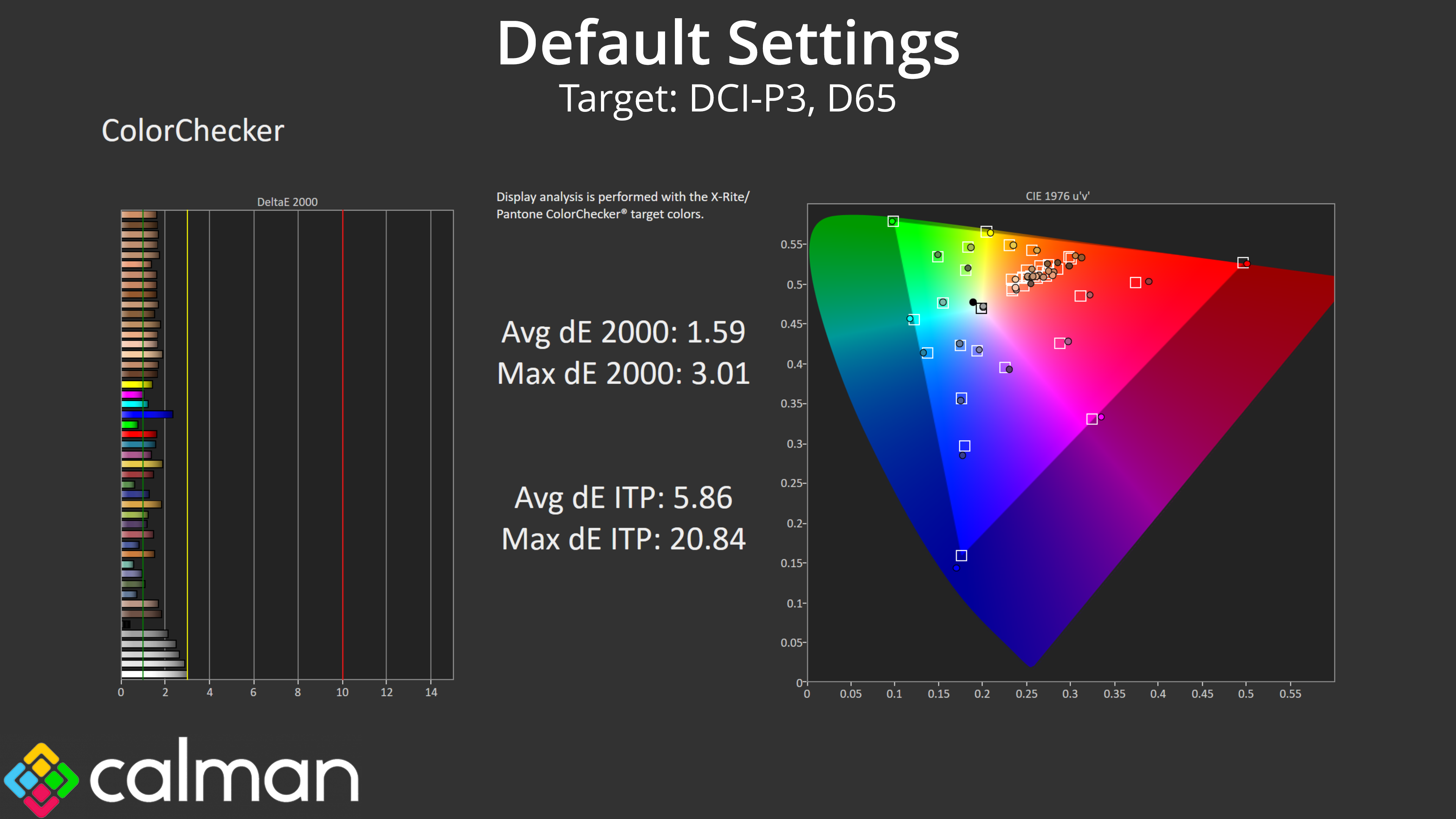 Default Settings
Target: DCI-P3, D65

ColorChecker

DeltaE 2000

0 2 4 6 8 10 12 14

Display analysis is performed with the X-Rite/ Pantone ColorChecker® target colors.

Avg dE 2000: 1.59
Max dE 2000: 3.01

Avg dE ITP: 5.86
Max dE ITP: 20.84

CIE 1976 u'v'

0.55
0.5
0.45
0.4
0.35
0.3
0.25
0.2
0.15
0.1
0.05
0

0 0.05 0.1 0.15 0.2 0.25 0.3 0.35 0.4 0.45 0.5 0.55

calman